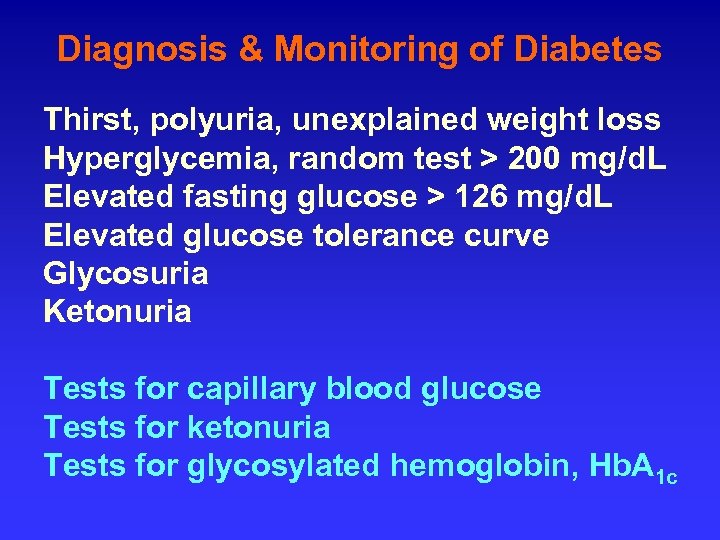 Diagnosis & Monitoring of Diabetes

Thirst, polyuria, unexplained weight loss
Hyperglycemia, random test > 200 mg/dL
Elevated fasting glucose > 126 mg/dL
Elevated glucose tolerance curve
Glycosuria
Ketonuria

Tests for capillary blood glucose
Tests for ketonuria
Tests for glycosylated hemoglobin, $HbA_{1c}$